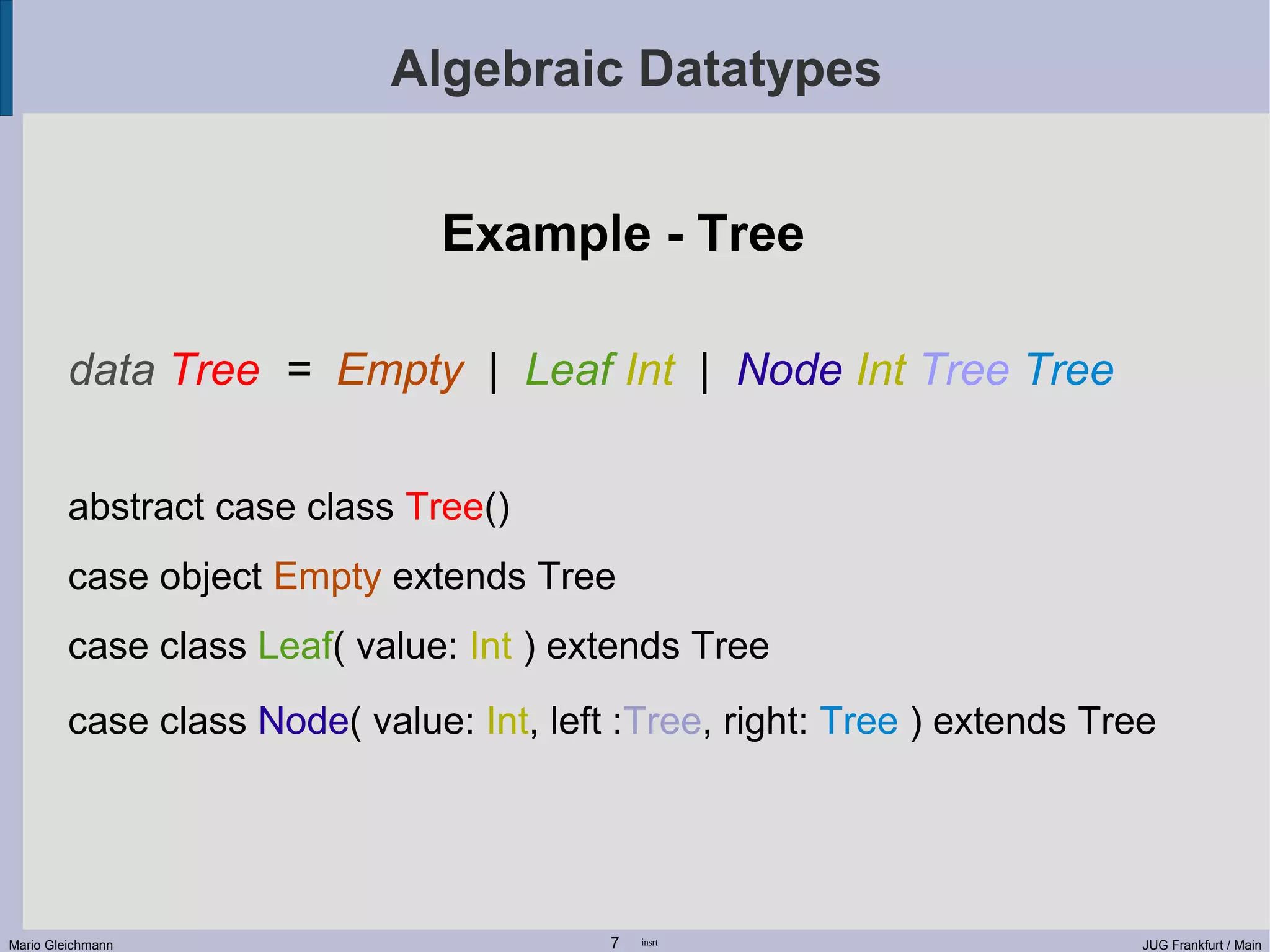 Algebraic Datatypes

Example - Tree

data Tree = Empty | Leaf Int | Node Int Tree Tree

abstract case class Tree()

case object Empty extends Tree

case class Leaf( value: Int ) extends Tree

case class Node( value: Int, left :Tree, right: Tree ) extends Tree

Mario Gleichmann 7 insrt JUG Frankfurt / Main